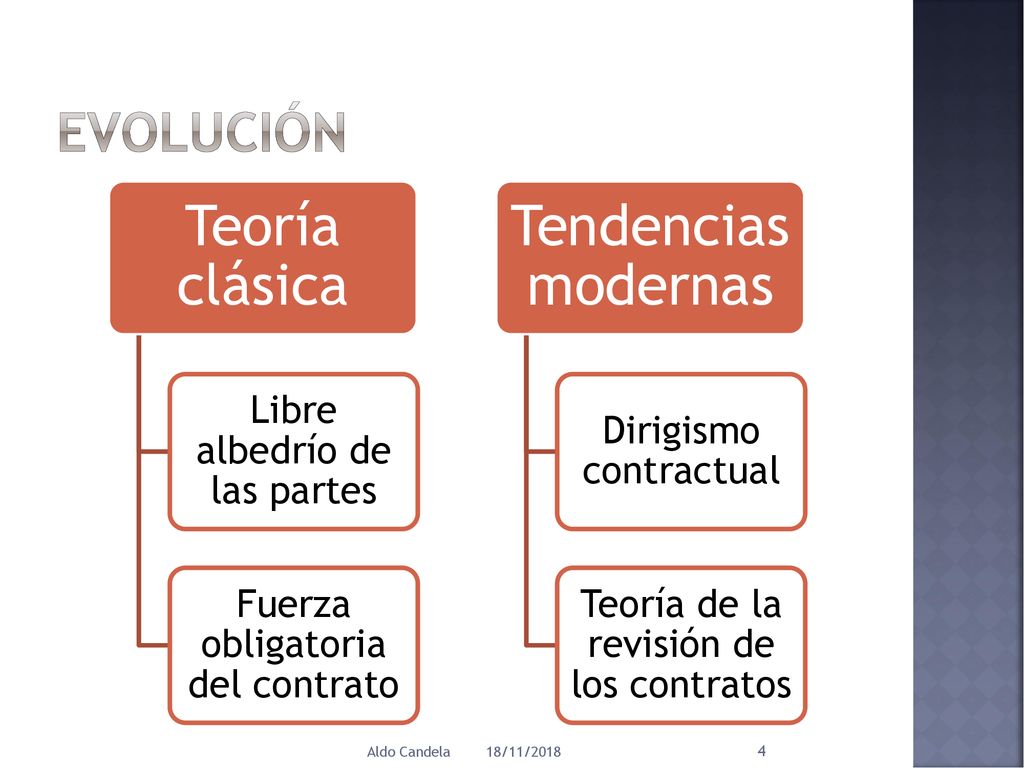 EVOLUCIÓN

Teoría clásica

Libre albedrío de las partes

Fuerza obligatoria del contrato

Tendencias modernas

Dirigismo contractual

Teoría de la revisión de los contratos

Aldo Candela 18/11/2018 4